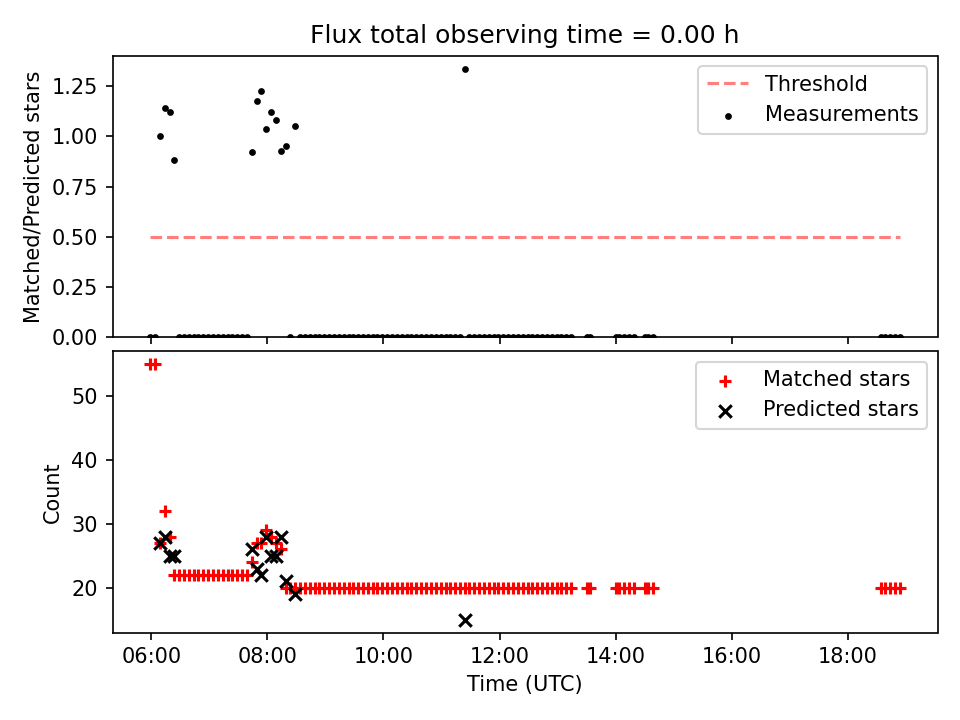 Flux total observing time = 0.00 h

Matched/Predicted stars

1.25
1.00
0.75
0.50
0.25
0.00

Threshold
Measurements

Count

50
40
30
20

Matched stars
Predicted stars

06:00
08:00
10:00
12:00
14:00
16:00
18:00

Time (UTC)